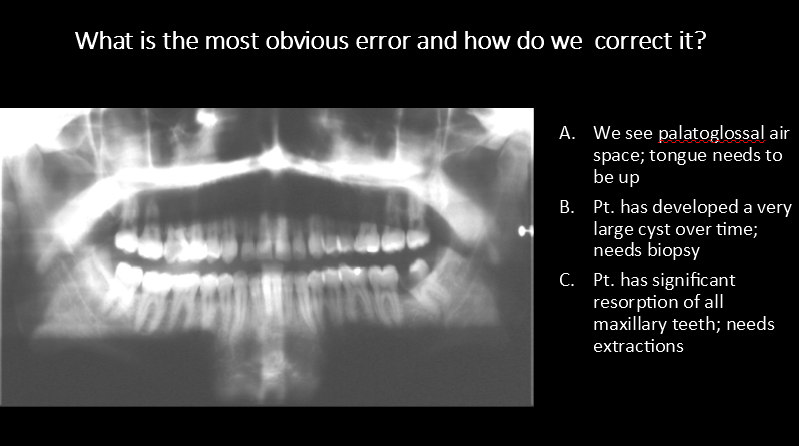 What is the most obvious error and how do we correct it?

A. We see palatoglossal air space; tongue needs to be up

B. Pt. has developed a very large cyst over time; needs biopsy

C. Pt. has significant resorption of all maxillary teeth; needs extractions